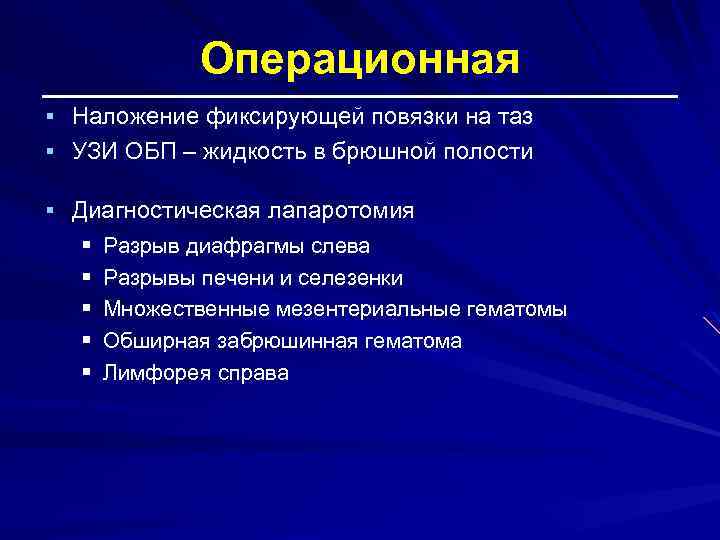 Операционная

▪ Наложение фиксирующей повязки на таз
▪ УЗИ ОБП – жидкость в брюшной полости

▪ Диагностическая лапаротомия
  ▪ Разрыв диафрагмы слева
  ▪ Разрывы печени и селезенки
  ▪ Множественные мезентериальные гематомы
  ▪ Обширная забрюшинная гематома
  ▪ Лимфорея справа